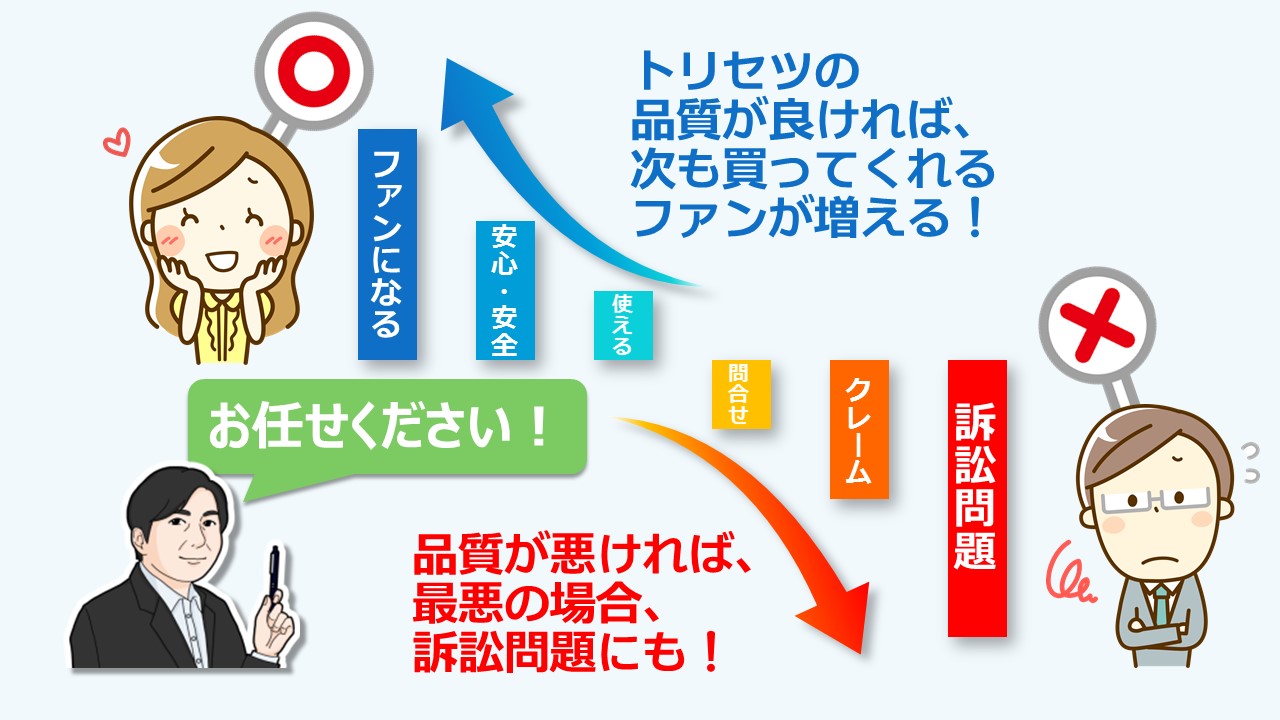 トリセツの
品質が良ければ、
次も買ってくれる
ファンが増える！

ファンになる

安心・安全

使える

問合せ

クレーム

訴訟問題

お任せください！

品質が悪ければ、
最悪の場合、
訴訟問題にも！